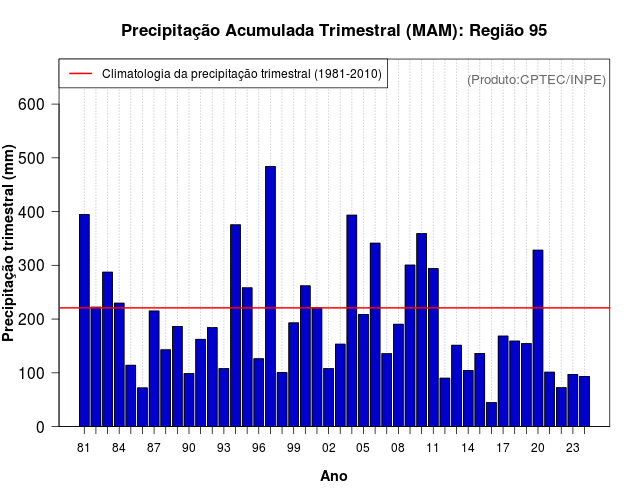 Precipitação Acumulada Trimestral (MAM): Região 95

Climatologia da precipitação trimestral (1981-2010)

(Produto:CPTEC/INPE)

Precipitação trimestral (mm)

600
500
400
300
200
100
0

81 84 87 90 93 96 99 02 05 08 11 14 17 20 23

Ano